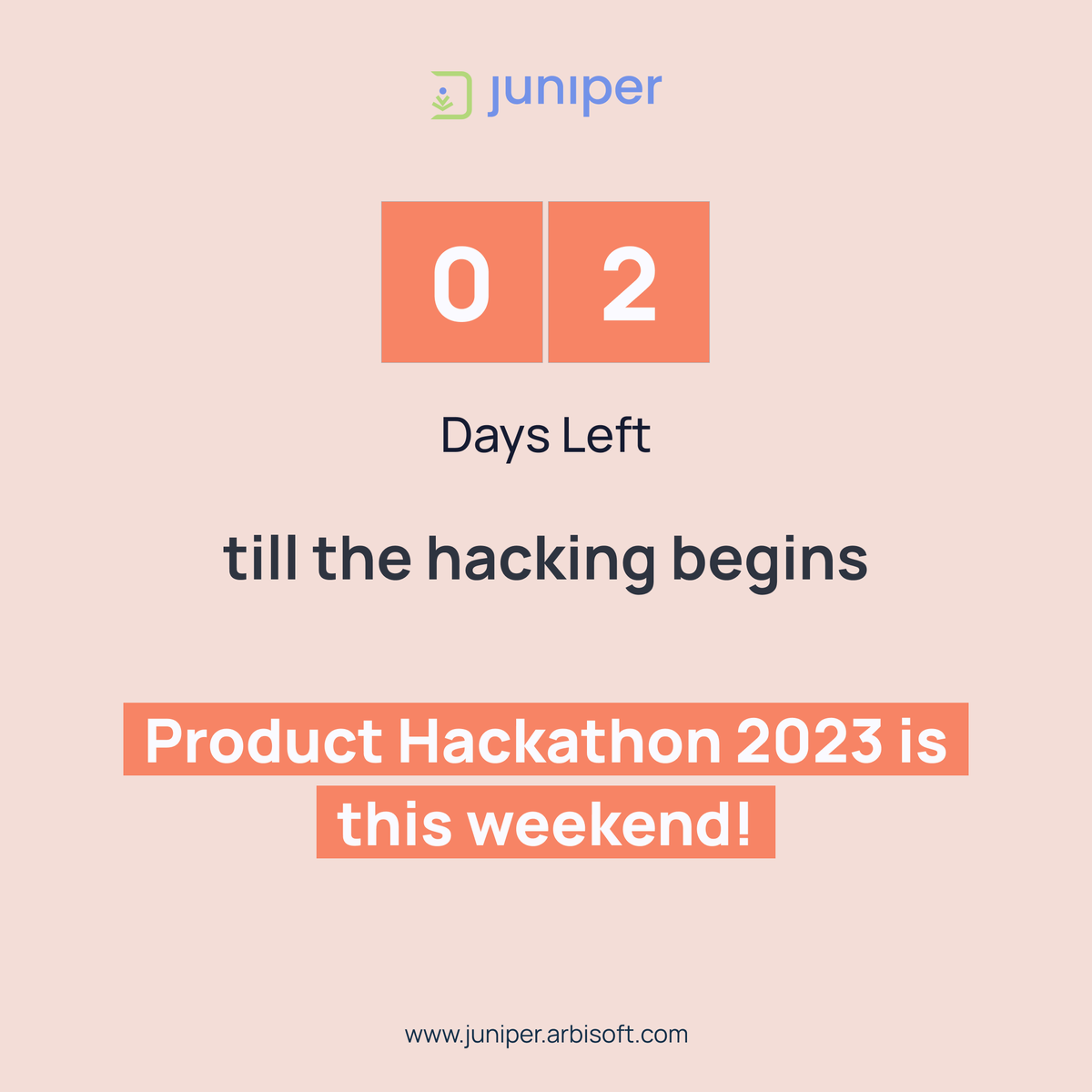 juniper

0 2

Days Left

till the hacking begins

Product Hackathon 2023 is this weekend!

www.juniper.arbisoft.com